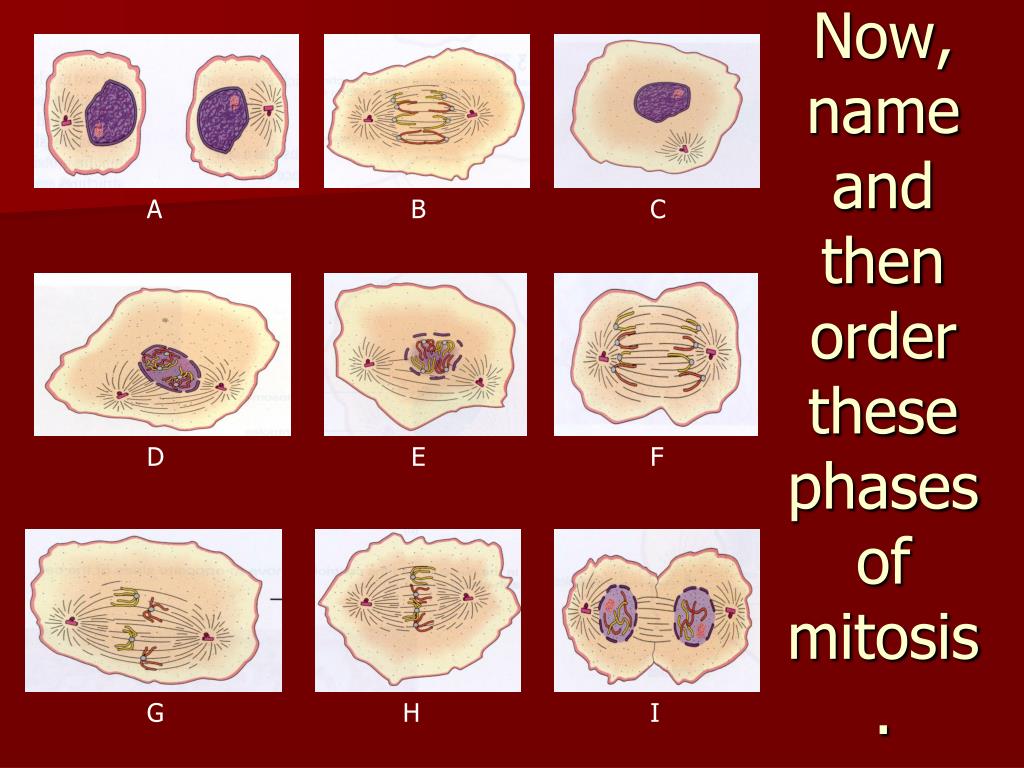 A

B

C

D

E

F

G

H

I

Now, name and then order these phases of mitosis.